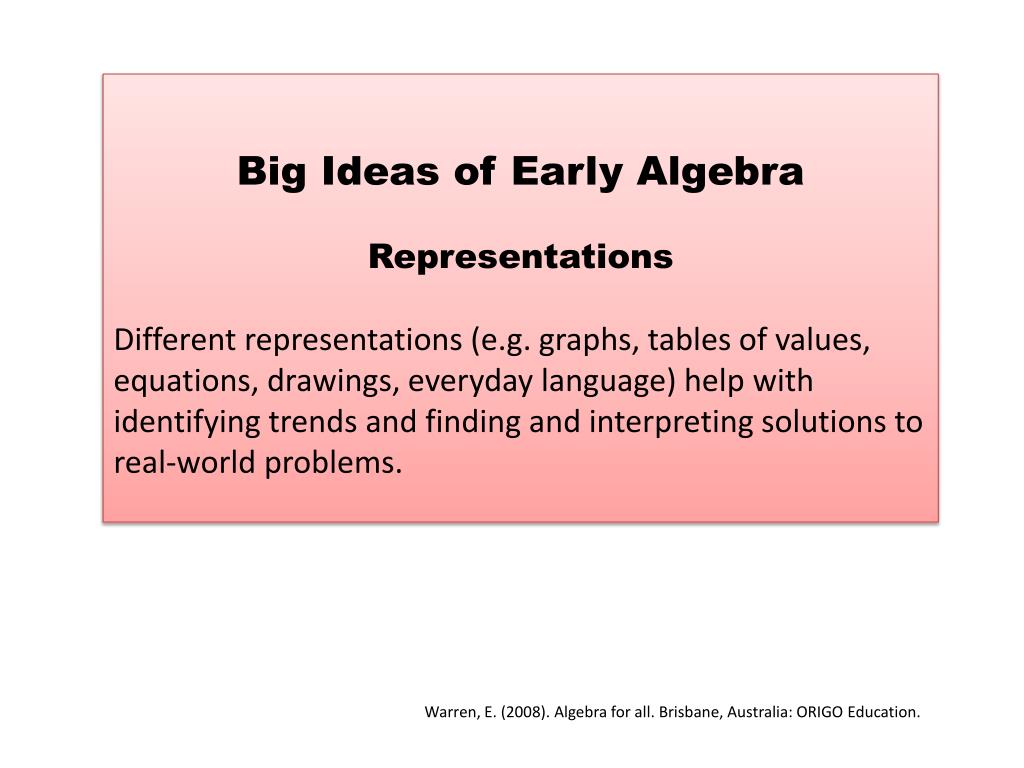 Big Ideas of Early Algebra

Representations

Different representations (e.g. graphs, tables of values, equations, drawings, everyday language) help with identifying trends and finding and interpreting solutions to real-world problems.

Warren, E. (2008). Algebra for all. Brisbane, Australia: ORIGO Education.